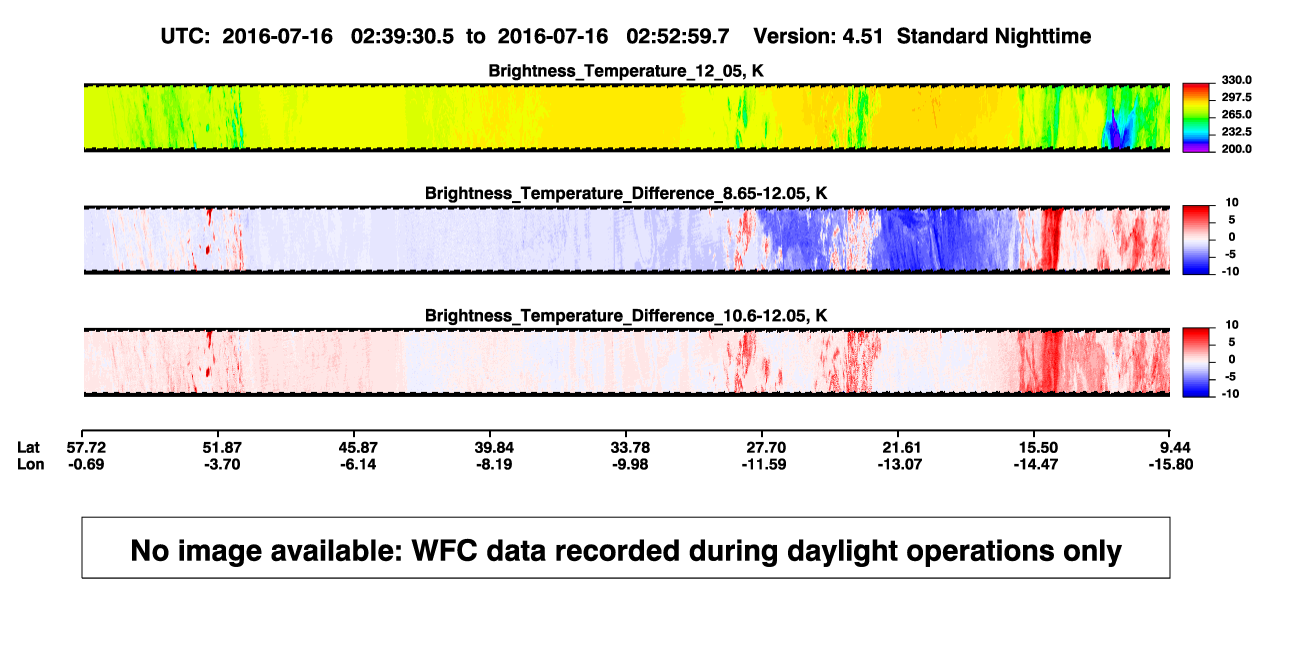 UTC: 2016-07-16 02:39:30.5 to 2016-07-16 02:52:59.7 Version: 4.51 Standard Nighttime

Brightness_Temperature_12_05, K

330.0
297.5
265.0
232.5
200.0

Brightness_Temperature_Difference_8.65-12.05, K

10
5
0
-5
-10

Brightness_Temperature_Difference_10.6-12.05, K

10
5
0
-5
-10

| Lat | 57.72 | 51.87 | 45.87 | 39.84 | 33.78 | 27.70 | 21.61 | 15.50 | 9.44 |
|---|---|---|---|---|---|---|---|---|---|
| Lon | -0.69 | -3.70 | -6.14 | -8.19 | -9.98 | -11.59 | -13.07 | -14.47 | -15.80 |

No image available: WFC data recorded during daylight operations only